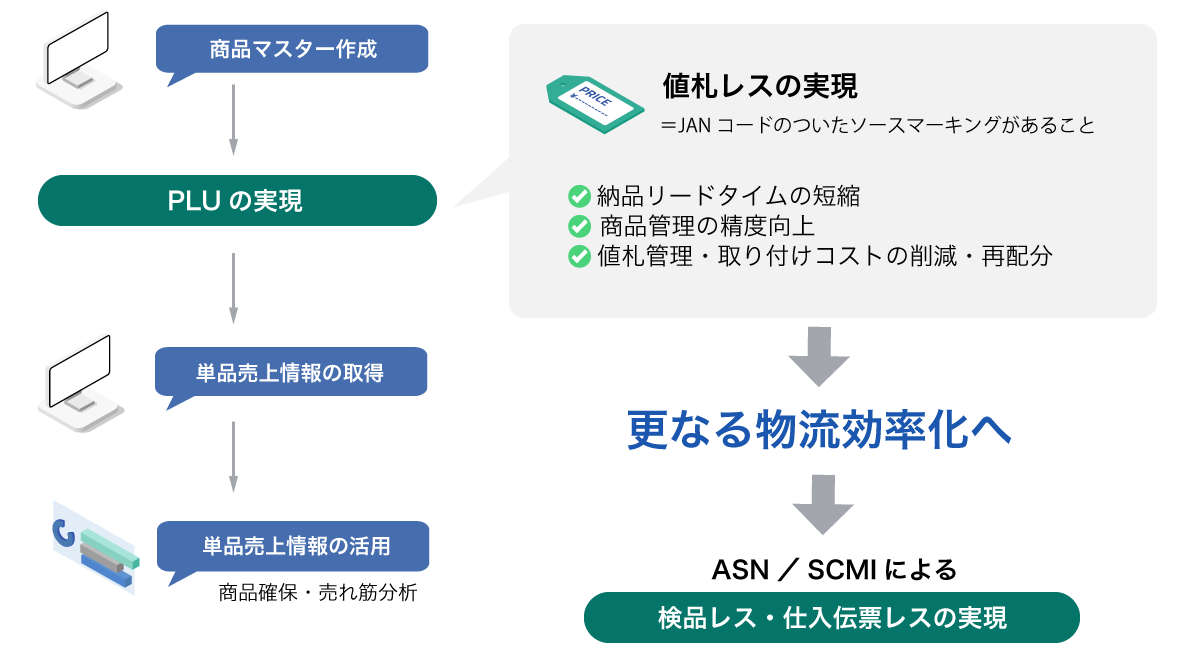 商品マスター作成

PLU の実現

単品売上情報の取得

単品売上情報の活用

商品確保・売れ筋分析

PRICE
¥

値札レスの実現

＝JAN コードのついたソースマーキングがあること

納品リードタイムの短縮
商品管理の精度向上
値札管理・取り付けコストの削減・再配分

更なる物流効率化へ

ASN ／ SCMI による

検品レス・仕入伝票レスの実現